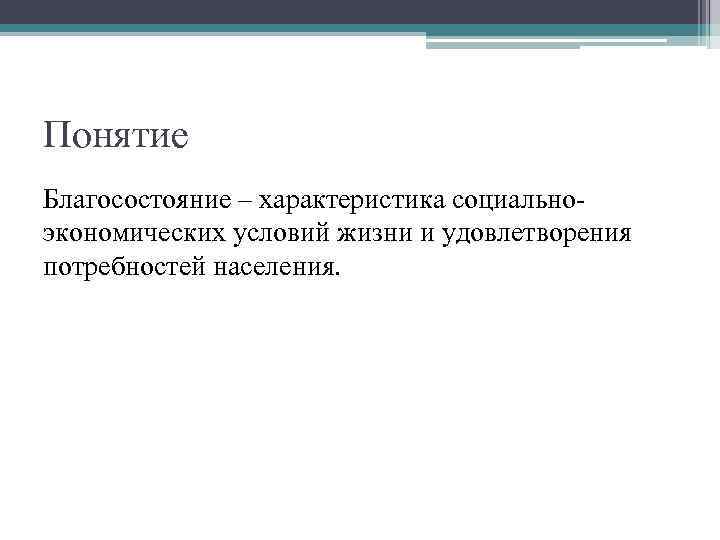 Понятие

Благосостояние – характеристика социально-экономических условий жизни и удовлетворения потребностей населения.